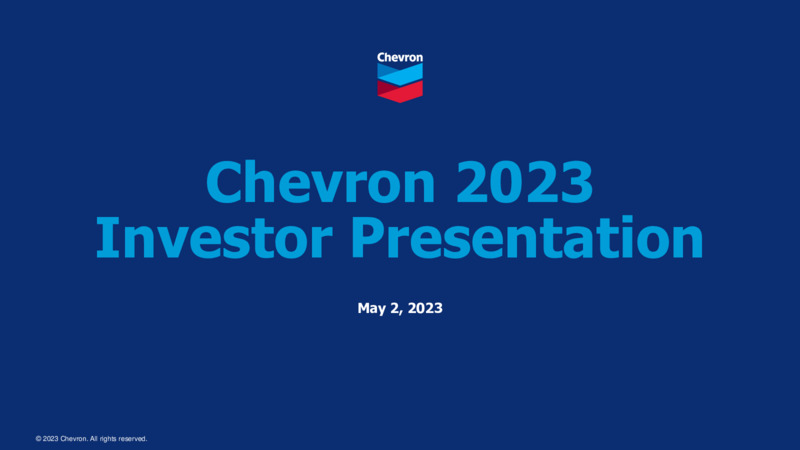 Chevron

Chevron 2023 Investor Presentation

May 2, 2023

© 2023 Chevron. All rights reserved.